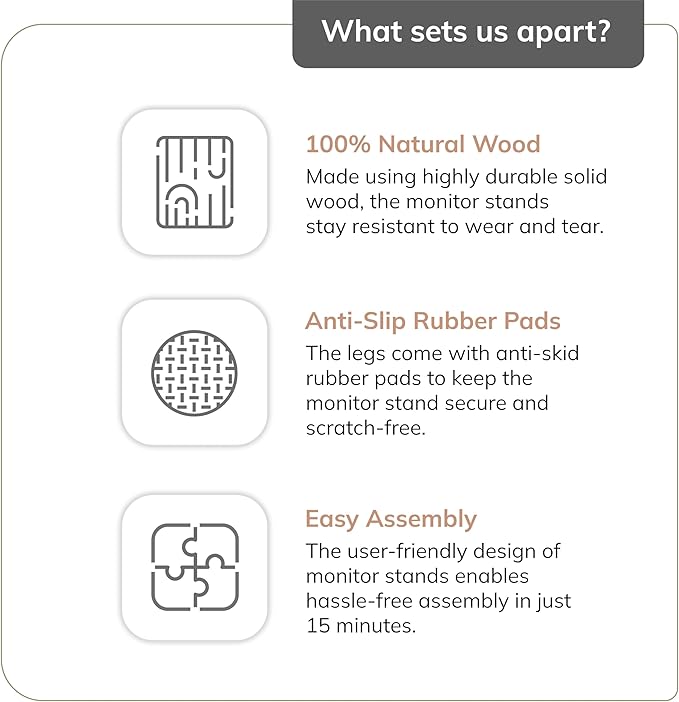 What sets us apart?

100% Natural Wood
Made using highly durable solid wood, the monitor stands stay resistant to wear and tear.

Anti-Slip Rubber Pads
The legs come with anti-skid rubber pads to keep the monitor stand secure and scratch-free.

Easy Assembly
The user-friendly design of monitor stands enables hassle-free assembly in just 15 minutes.